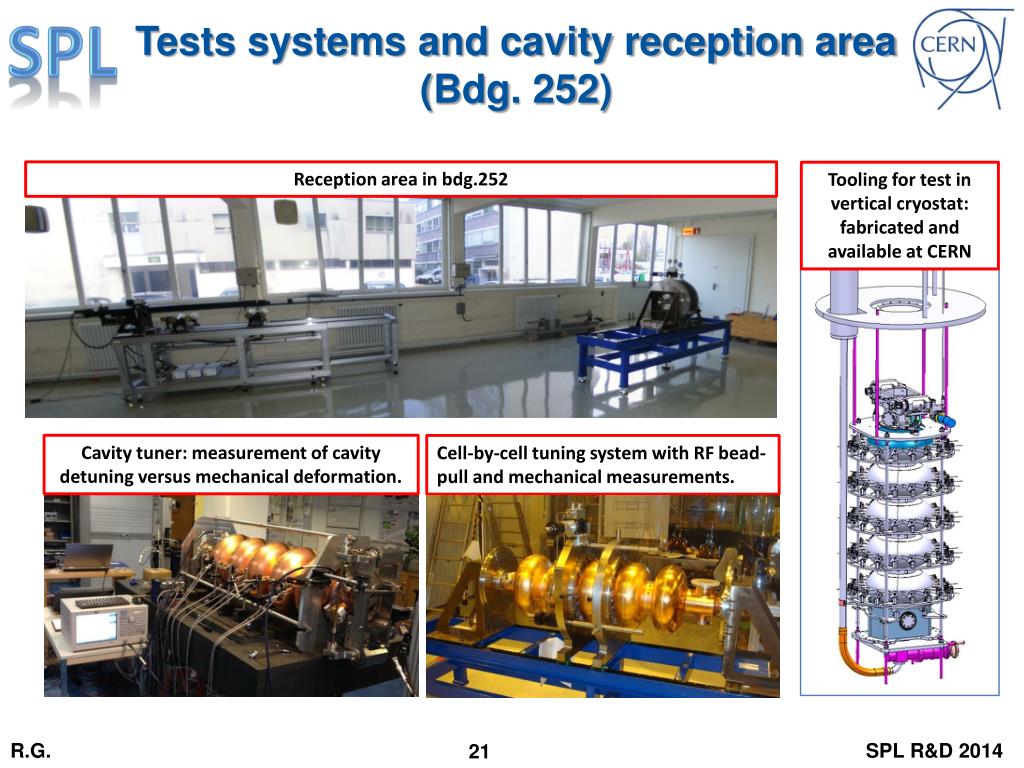 SPL

Tests systems and cavity reception area (Bdg. 252)

CERN

Reception area in bdg.252

Tooling for test in vertical cryostat: fabricated and available at CERN

Cavity tuner: measurement of cavity detuning versus mechanical deformation.

Cell-by-cell tuning system with RF bead-pull and mechanical measurements.

R.G.

21

SPL R&D 2014